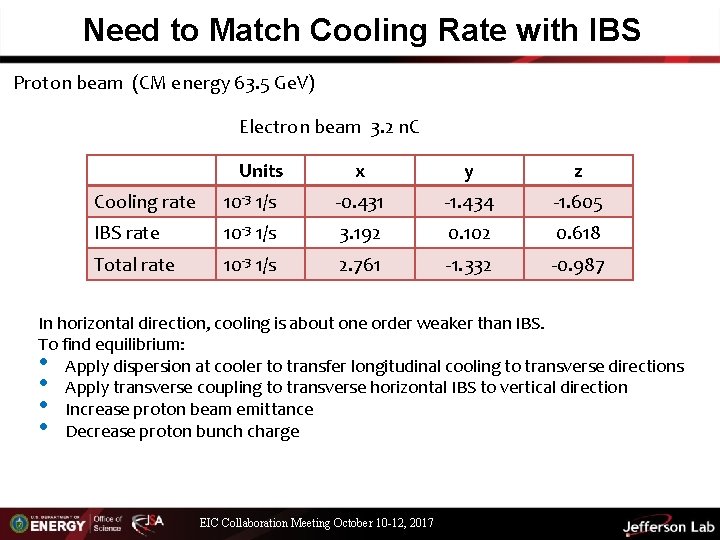 Need to Match Cooling Rate with IBS

Proton beam (CM energy 63.5 GeV)

Electron beam 3.2 nC

| | Units | x | y | z |
|---|---|---|---|---|
| Cooling rate | $10^{-3}$ 1/s | -0.431 | -1.434 | -1.605 |
| IBS rate | $10^{-3}$ 1/s | 3.192 | 0.102 | 0.618 |
| Total rate | $10^{-3}$ 1/s | 2.761 | -1.332 | -0.987 |

In horizontal direction, cooling is about one order weaker than IBS.
To find equilibrium:
• Apply dispersion at cooler to transfer longitudinal cooling to transverse directions
• Apply transverse coupling to transverse horizontal IBS to vertical direction
• Increase proton beam emittance
• Decrease proton bunch charge

U.S. DEPARTMENT OF ENERGY Office of Science JSA EIC Collaboration Meeting October 10-12, 2017 Jefferson Lab